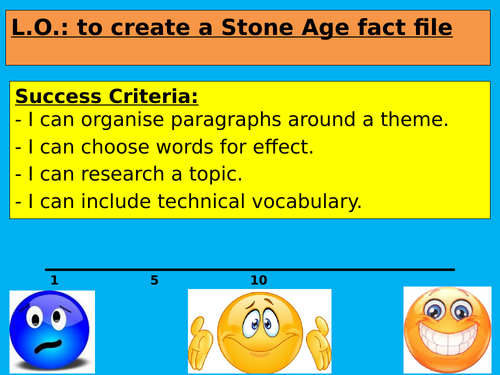 L.O.: to create a Stone Age fact file

Success Criteria:
- I can organise paragraphs around a theme.
- I can choose words for effect.
- I can research a topic.
- I can include technical vocabulary.

1 5 10